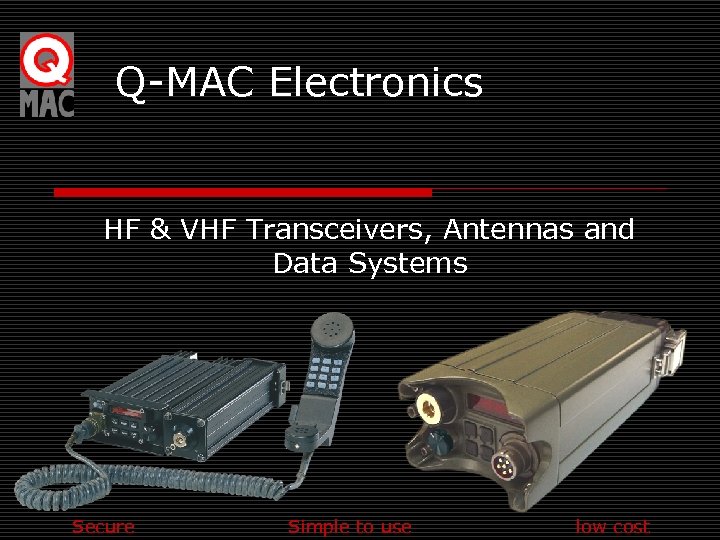 Q
MAC

Q-MAC Electronics

HF & VHF Transceivers, Antennas and Data Systems

Secure Simple to use low cost